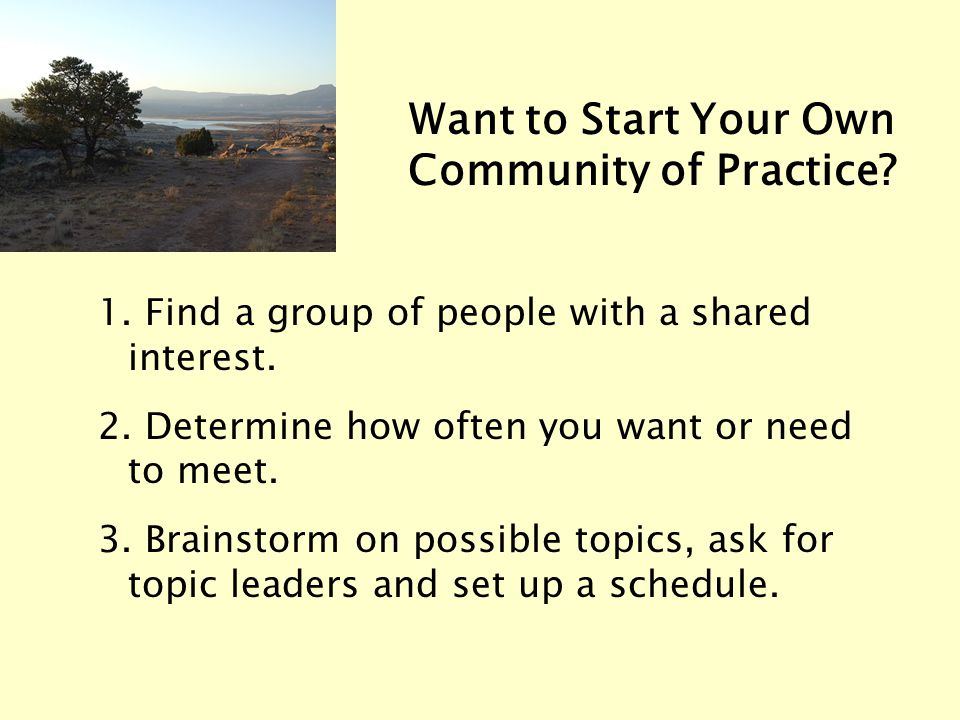 Want to Start Your Own Community of Practice?

1. Find a group of people with a shared interest.

2. Determine how often you want or need to meet.

3. Brainstorm on possible topics, ask for topic leaders and set up a schedule.